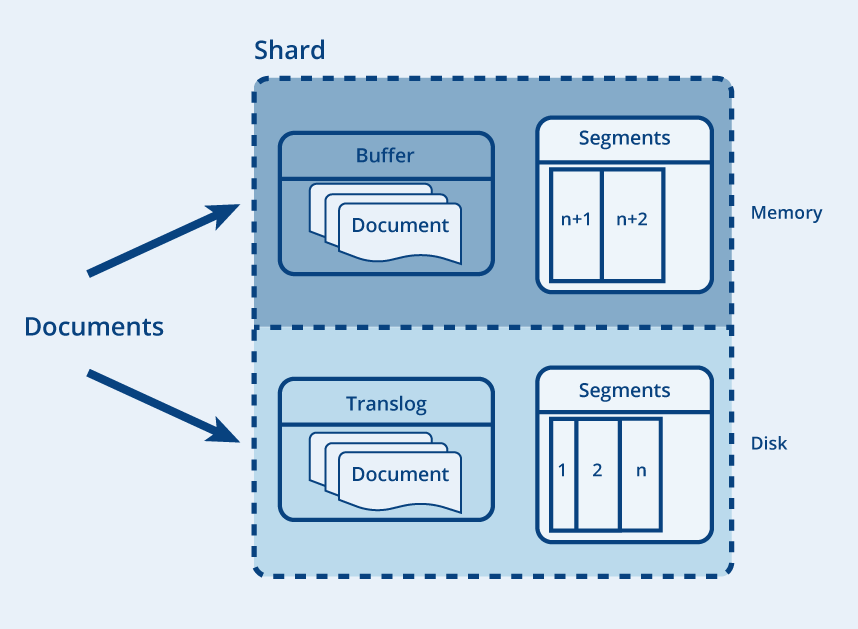 Shard

Documents

Buffer

Document

Segments

n+1

n+2

Memory

Translog

Document

Segments

1

2

n

Disk